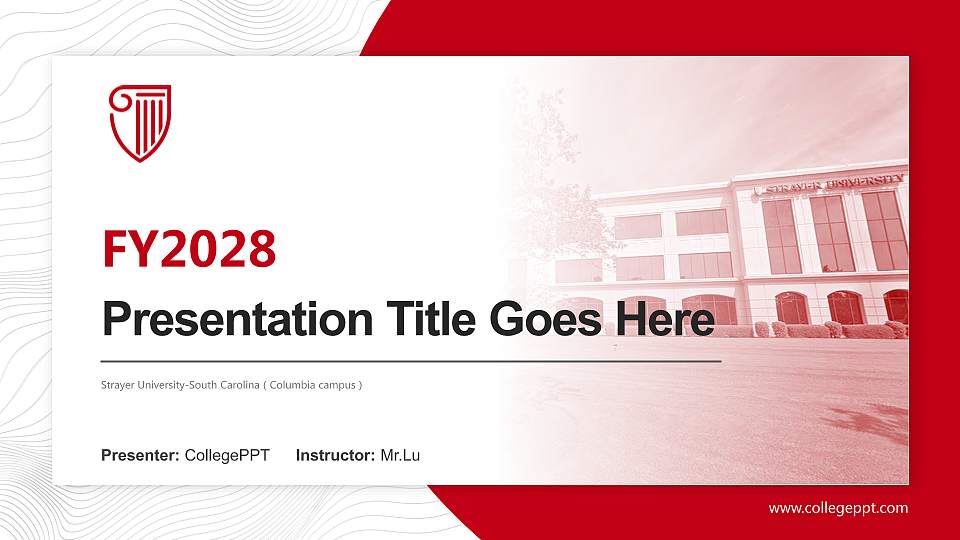 STRAYER UNIVERSITY

FY2028

Presentation Title Goes Here

Strayer University-South Carolina ( Columbia campus )

Presenter: CollegePPT Instructor: Mr.Lu

www.collegeppt.com